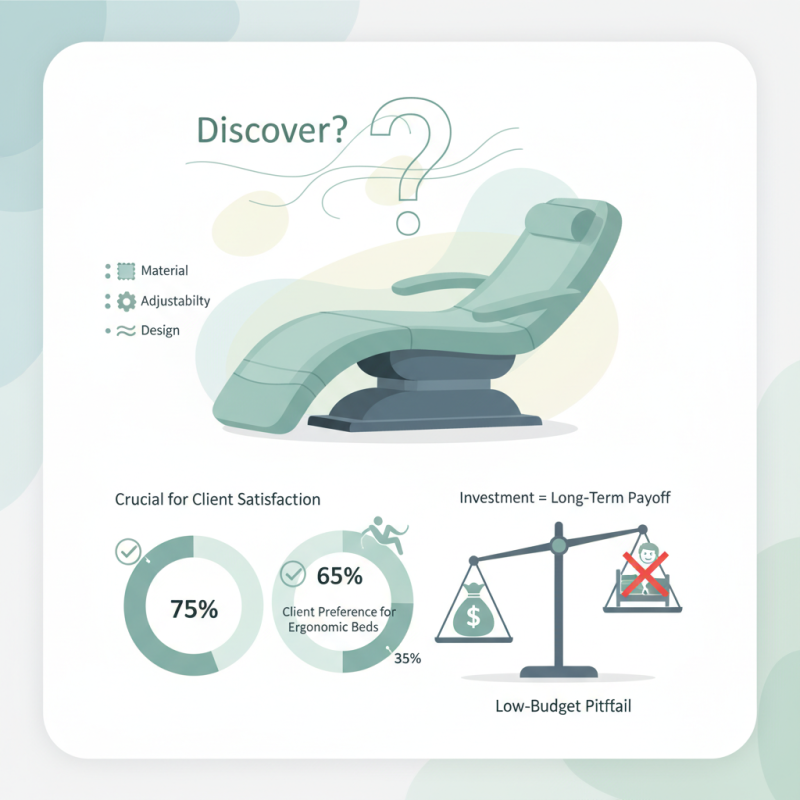 Discover?

Material
Adjustabilty
Design

Crucial for Client Satisfaction

75%

65%
Client Preference for Ergonomic Beds
35%

Investment = Long-Term Payoff

$

Low-Budget Pitffail